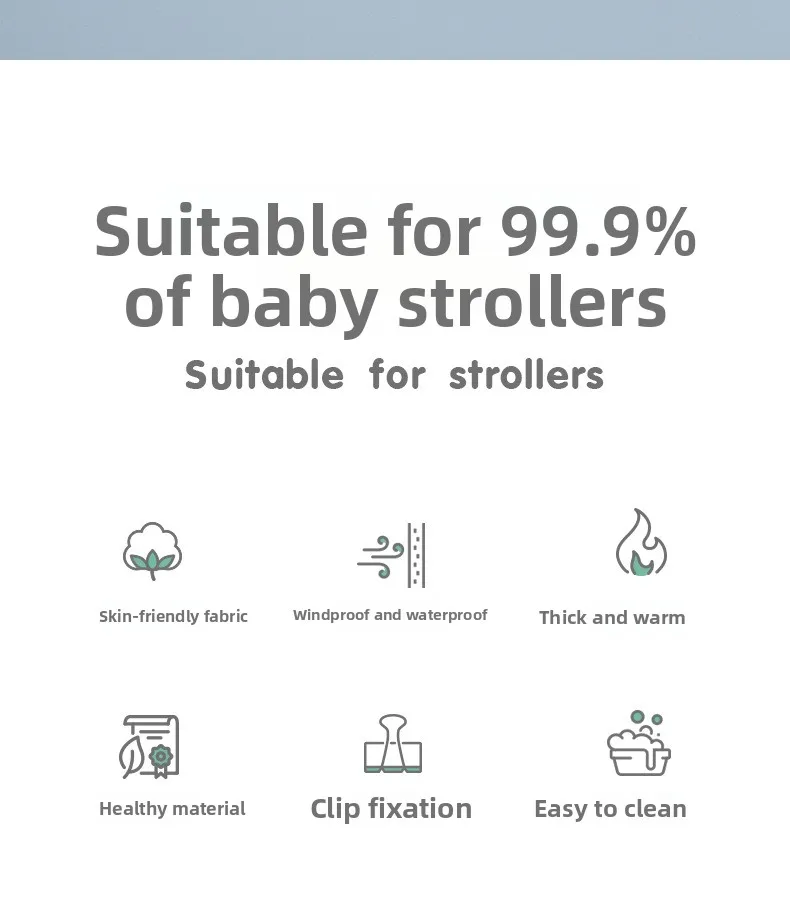 Suitable for 99.9% of baby strollers

Suitable for strollers

Skin-friendly fabric

Windproof and waterproof

Thick and warm

Healthy material

Clip fixation

Easy to clean